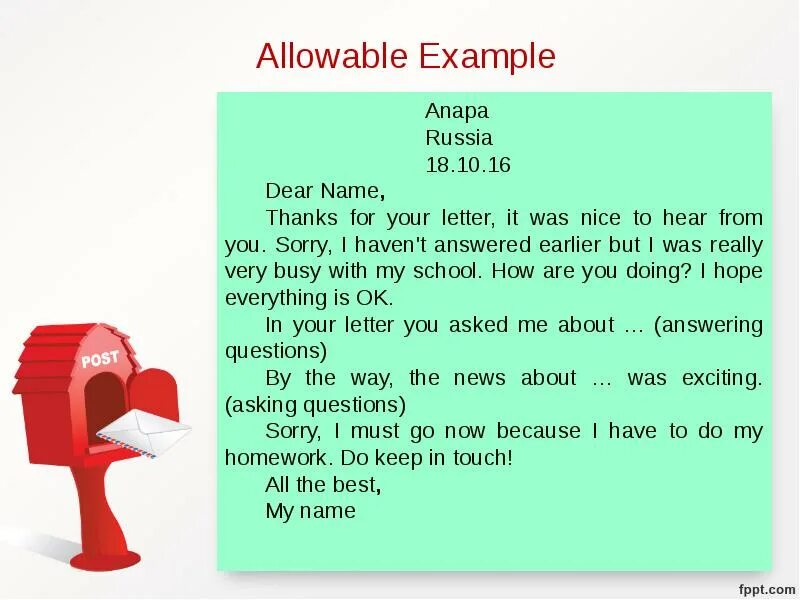 Allowable Example

Anapa
Russia
18.10.16

Dear Name,

Thanks for your letter, it was nice to hear from you. Sorry, I haven't answered earlier but I was really very busy with my school. How are you doing? I hope everything is OK.

In your letter you asked me about … (answering questions)

By the way, the news about … was exciting. (asking questions)

Sorry, I must go now because I have to do my homework. Do keep in touch!

All the best,
My name

POST

fppt.com